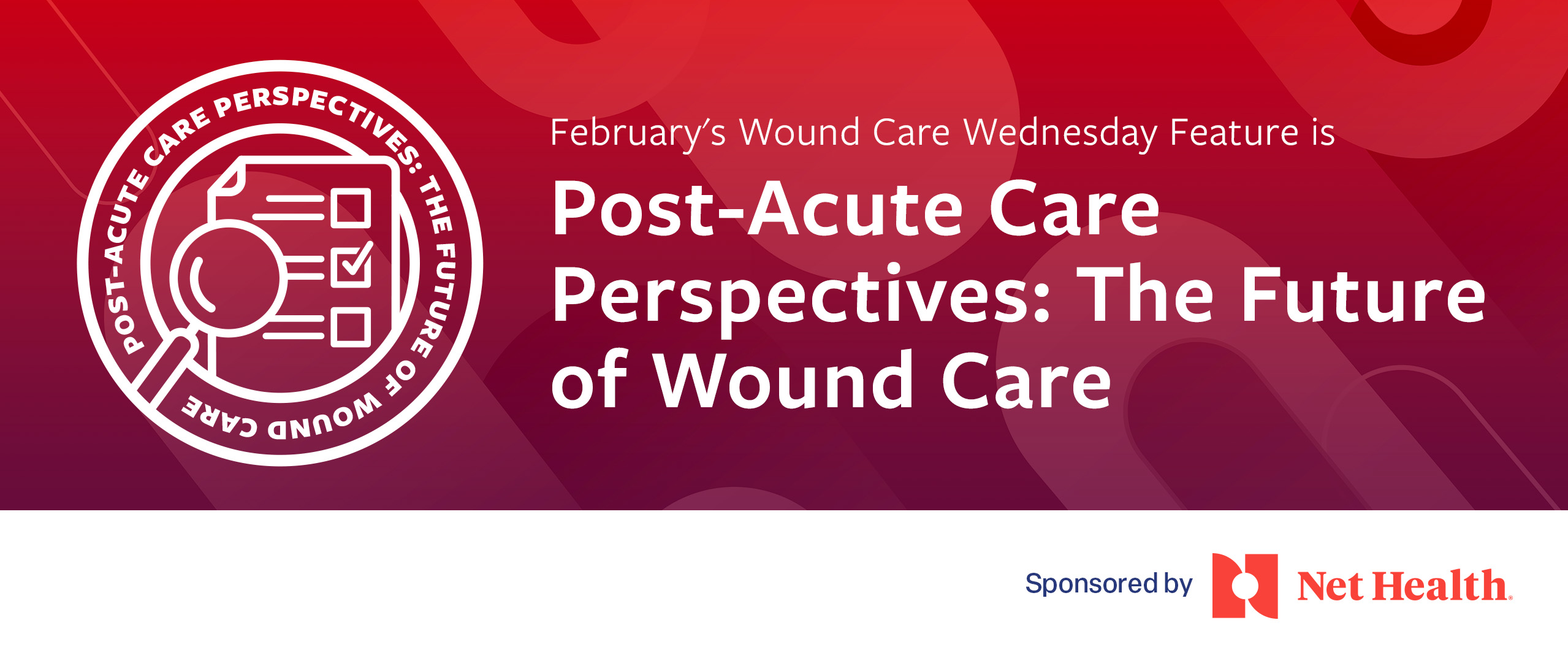 POST-ACUTE CARE PERSPECTIVES: THE FUTURE OF WOUND CARE

February's Wound Care Wednesday Feature is

Post-Acute Care Perspectives: The Future of Wound Care

Sponsored by Net Health.